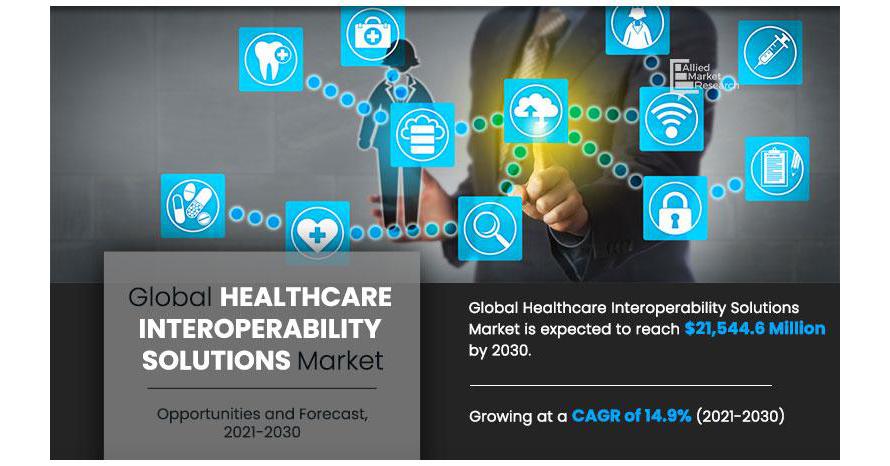 Allied Market Research

Global HEALTHCARE INTEROPERABILITY SOLUTIONS Market

Opportunities and Forecast, 2021-2030

Global Healthcare Interoperability Solutions Market is expected to reach $21,544.6 Million by 2030.

Growing at a CAGR of 14.9% (2021-2030)